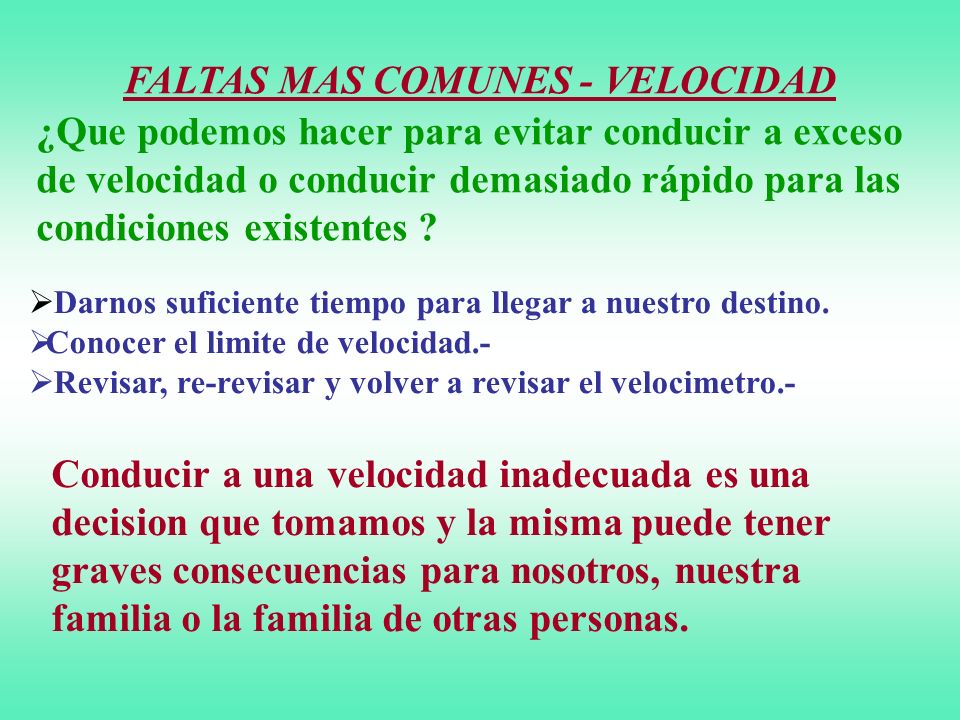 FALTAS MAS COMUNES - VELOCIDAD

¿Que podemos hacer para evitar conducir a exceso de velocidad o conducir demasiado rápido para las condiciones existentes ?

➢Darnos suficiente tiempo para llegar a nuestro destino.
➢Conocer el limite de velocidad.-
➢Revisar, re-revisar y volver a revisar el velocimetro.-

Conducir a una velocidad inadecuada es una decision que tomamos y la misma puede tener graves consecuencias para nosotros, nuestra familia o la familia de otras personas.